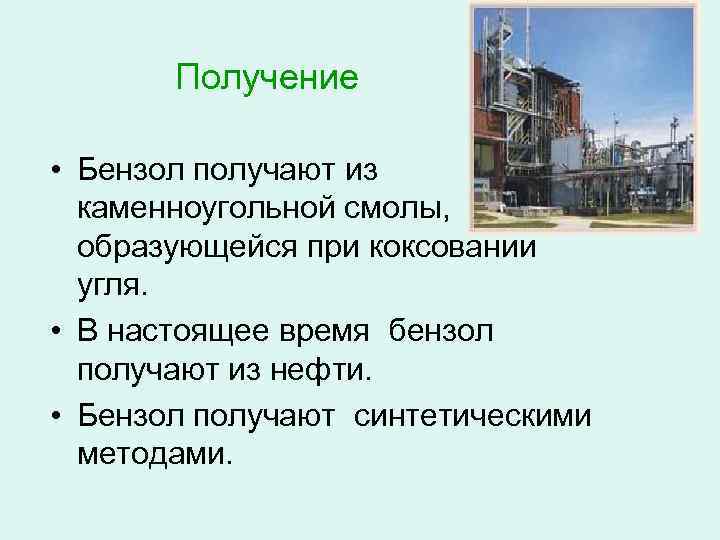 Получение

• Бензол получают из каменноугольной смолы, образующейся при коксовании угля.

• В настоящее время бензол получают из нефти.

• Бензол получают синтетическими методами.